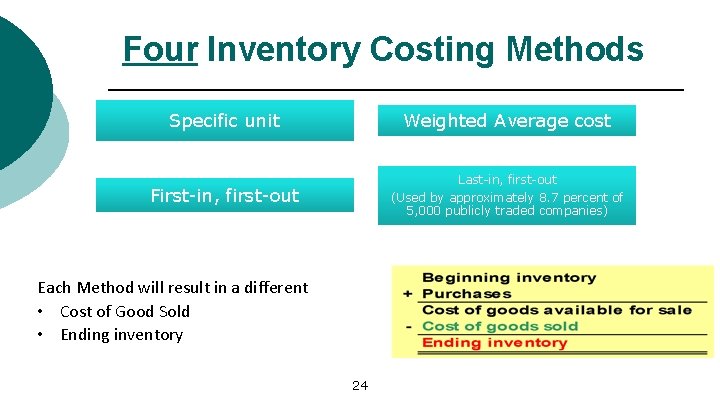 Four Inventory Costing Methods

Specific unit

Weighted Average cost

First-in, first-out

Last-in, first-out
(Used by approximately 8.7 percent of 5,000 publicly traded companies)

Each Method will result in a different
• Cost of Good Sold
• Ending inventory

Beginning inventory
+ Purchases
Cost of goods available for sale
- Cost of goods sold
Ending inventory

24